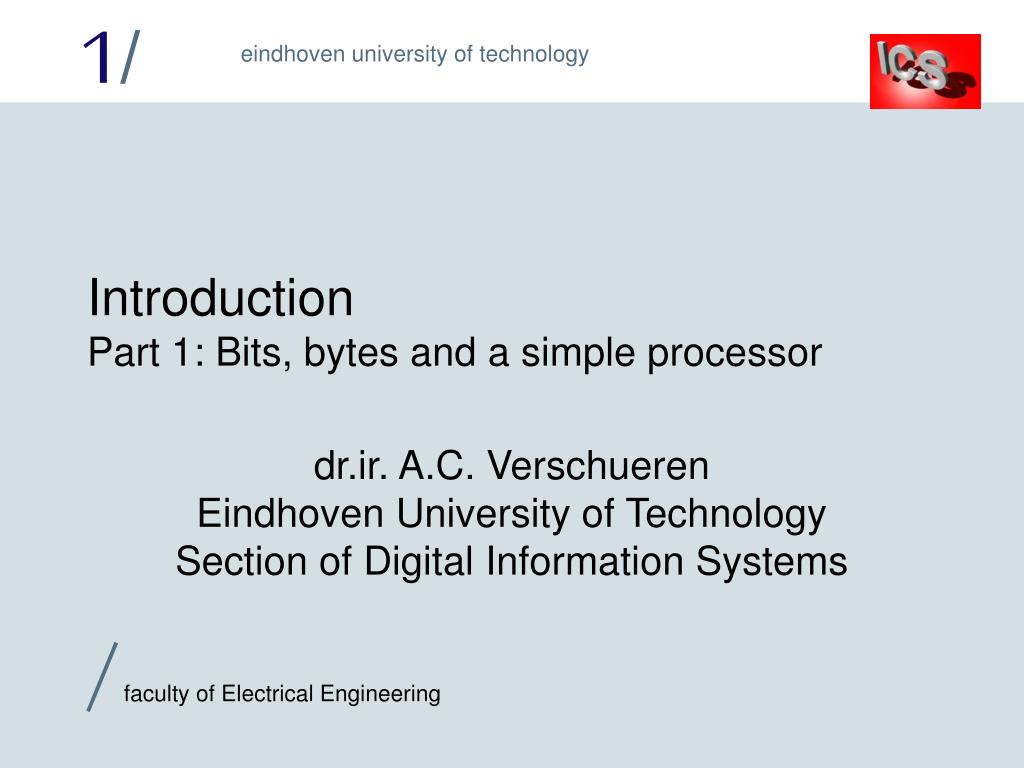 1/

eindhoven university of technology

ICS

Introduction
Part 1: Bits, bytes and a simple processor

dr.ir. A.C. Verschueren
Eindhoven University of Technology
Section of Digital Information Systems

/

faculty of Electrical Engineering